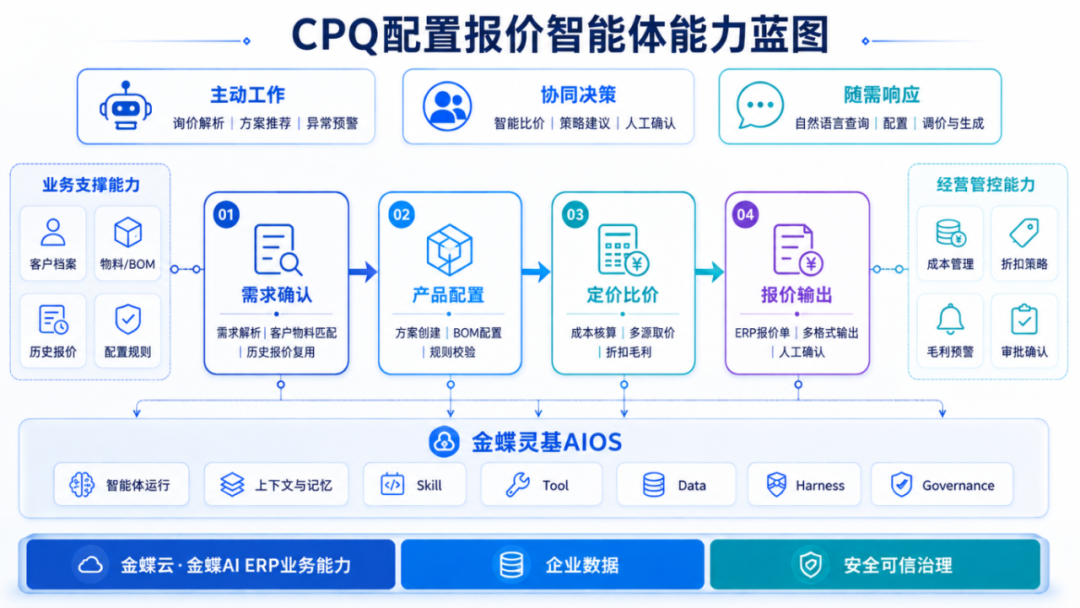 CPQ配置报价智能体能力蓝图

主动工作
询价解析 | 方案推荐 | 异常预警

协同决策
智能比价 | 策略建议 | 人工确认

随需响应
自然语言查询 | 配置 | 调价与生成

业务支撑能力
客户档案
物料/BOM
历史报价
配置规则

01
需求确认
需求解析 | 客户物料匹配 | 历史报价复用

02
产品配置
方案创建 | BOM配置 | 规则校验

03
定价比价
成本核算 | 多源取价 | 折扣毛利

04
报价输出
ERP报价单 | 多格式输出 | 人工确认

经营管控能力
成本管理
折扣策略
毛利预警
审批确认

金蝶灵基AIOS
智能体运行
上下文与记忆
Skill
Tool
Data
Harness
Governance

金蝶云·金蝶AI ERP业务能力
企业数据
安全可信治理